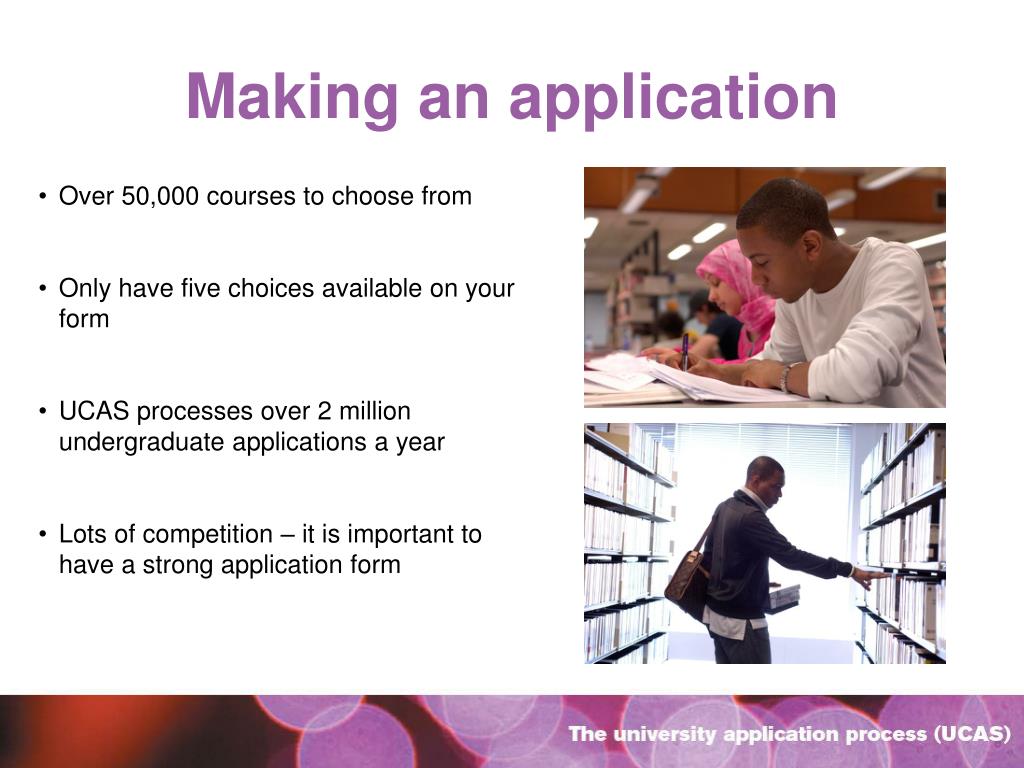 Making an application

• Over 50,000 courses to choose from

• Only have five choices available on your form

• UCAS processes over 2 million undergraduate applications a year

• Lots of competition – it is important to have a strong application form

The university application process (UCAS)